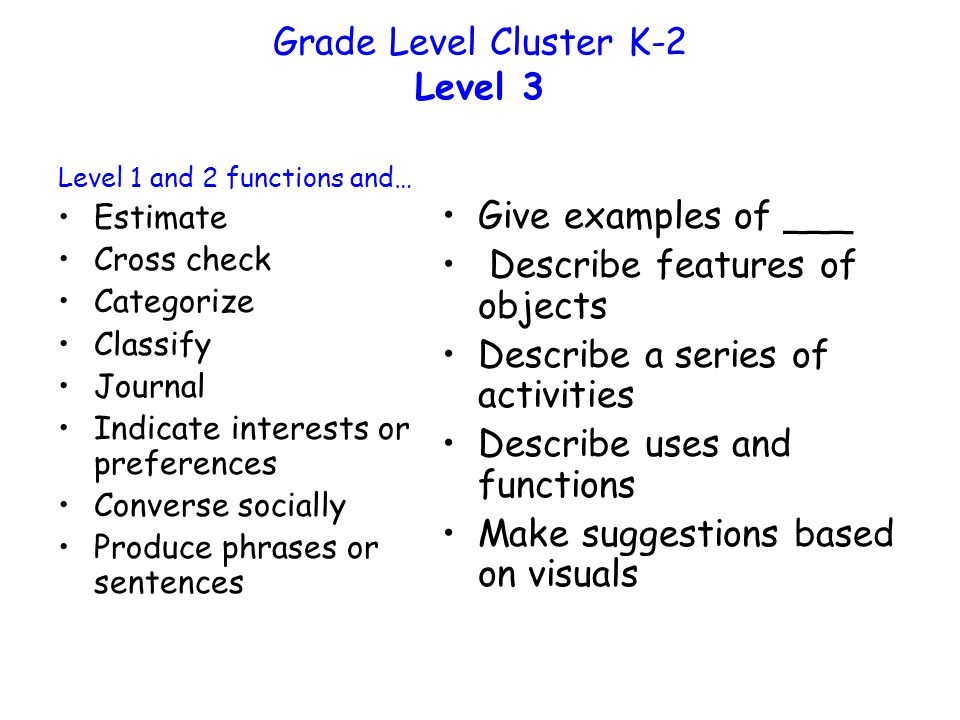 Grade Level Cluster K-2
Level 3

Level 1 and 2 functions and…

• Estimate
• Cross check
• Categorize
• Classify
• Journal
• Indicate interests or preferences
• Converse socially
• Produce phrases or sentences

• Give examples of ___
• Describe features of objects
• Describe a series of activities
• Describe uses and functions
• Make suggestions based on visuals